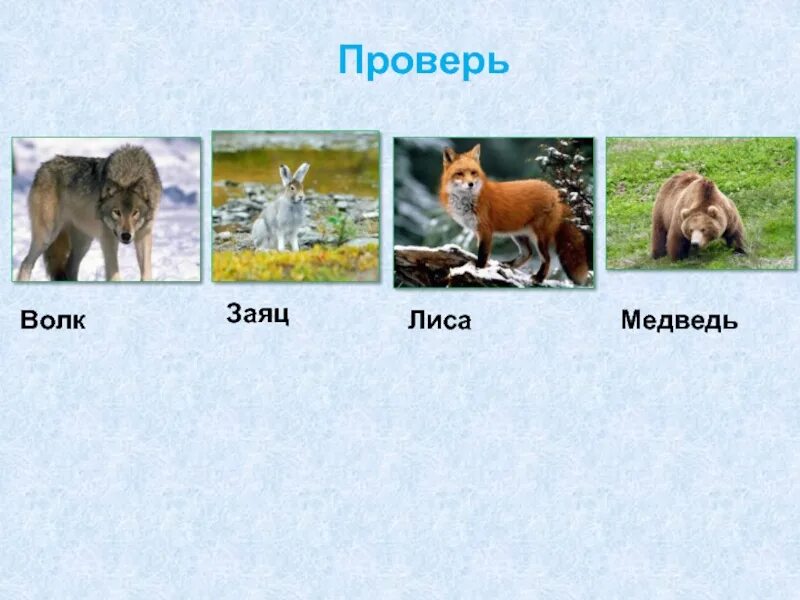 Проверь

Волк

Заяц

Лиса

Медведь